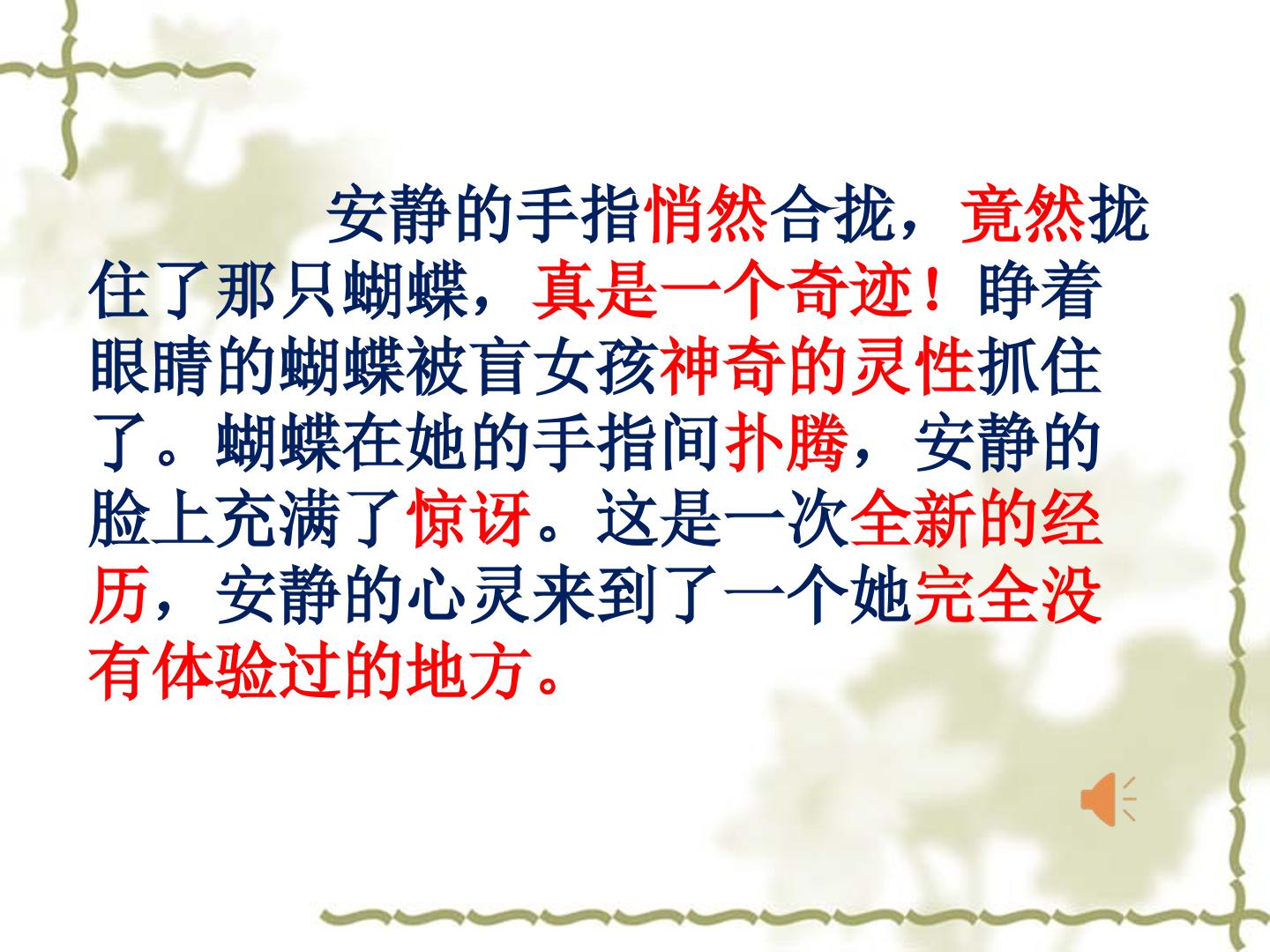 安静的手指悄然合拢，竟然拢住了那只蝴蝶，真是一个奇迹！睁着眼睛的蝴蝶被盲女孩神奇的灵性抓住了。蝴蝶在她的手指间扑腾，安静的脸上充满了惊讶。这是一次全新的经历，安静的心灵来到了一个她完全没有体验过的地方。